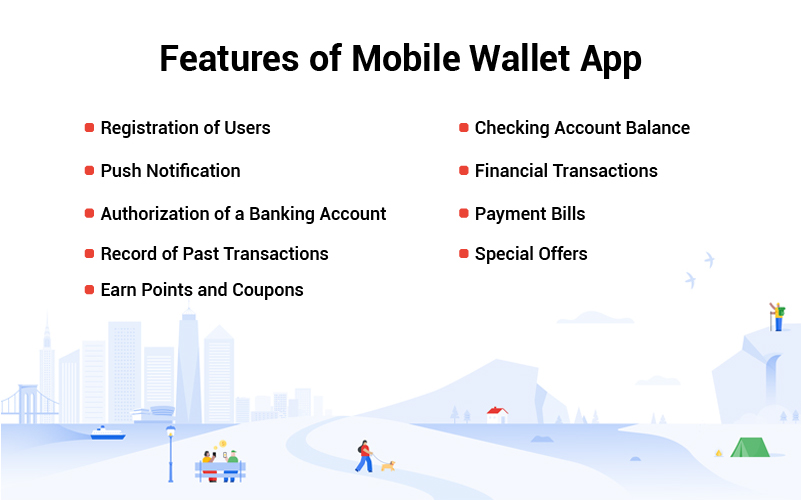 Features of Mobile Wallet App

Registration of Users

Push Notification

Authorization of a Banking Account

Record of Past Transactions

Earn Points and Coupons

Checking Account Balance

Financial Transactions

Payment Bills

Special Offers